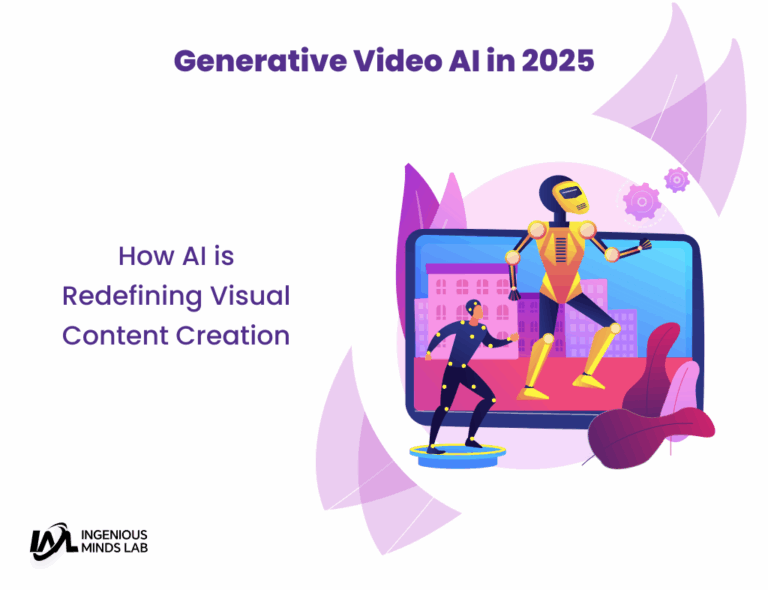 Generative Video AI in 2025

How AI is Redefining Visual Content Creation

IML INGENIOUS MINDS LAB